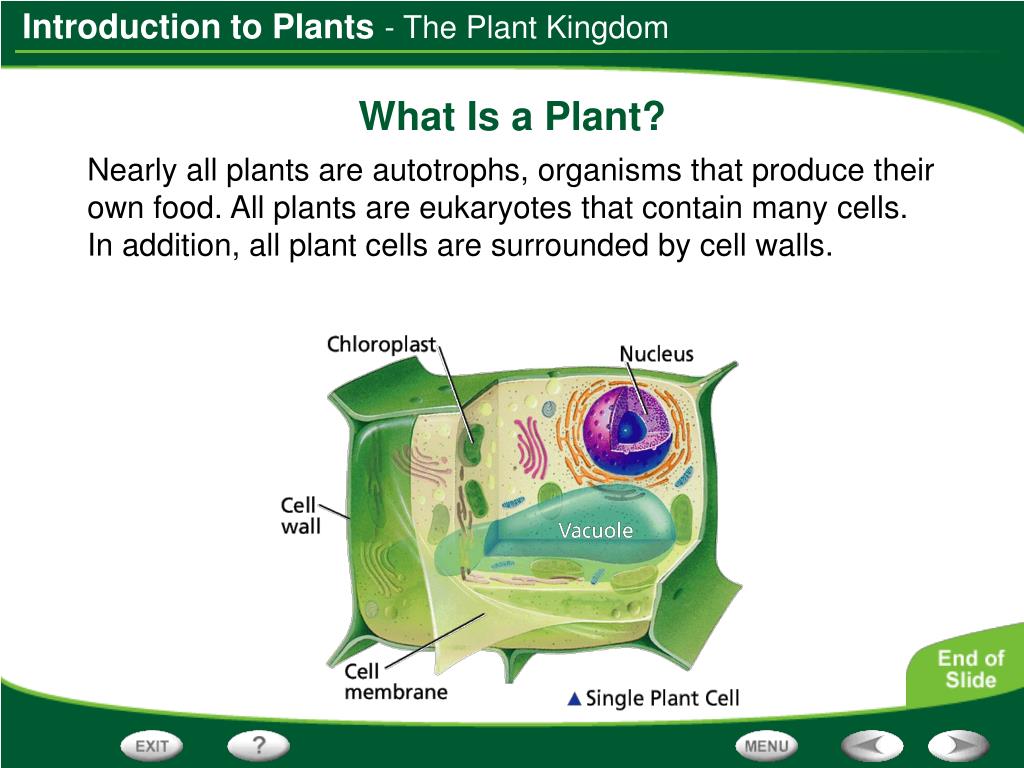 Introduction to Plants - The Plant Kingdom

What Is a Plant?

Nearly all plants are autotrophs, organisms that produce their own food. All plants are eukaryotes that contain many cells. In addition, all plant cells are surrounded by cell walls.

Chloroplast

Nucleus

Cell wall

Vacuole

Cell membrane

▲ Single Plant Cell

End of Slide

EXIT

?

MENU